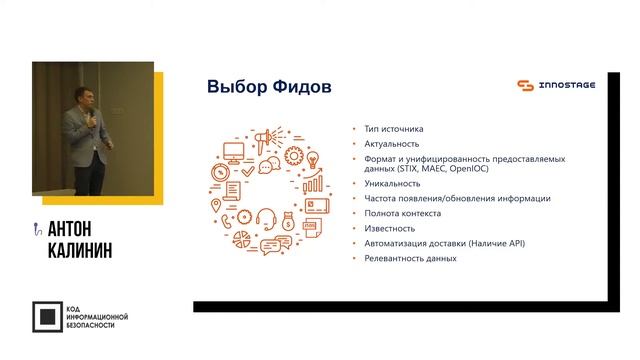 АНТОН
КАЛИНИН

КОД
ИНФОРМАЦИОННОЙ
БЕЗОПАСНОСТИ

Выбор Фидов

INNOSTAGE

- Тип источника
- Актуальность
- Формат и унифицированность предоставляемых данных (STIX, MAEC, OpenIOC)
- Уникальность
- Частота появления/обновления информации
- Полнота контекста
- Известность
- Автоматизация доставки (Наличие API)
- Релевантность данных